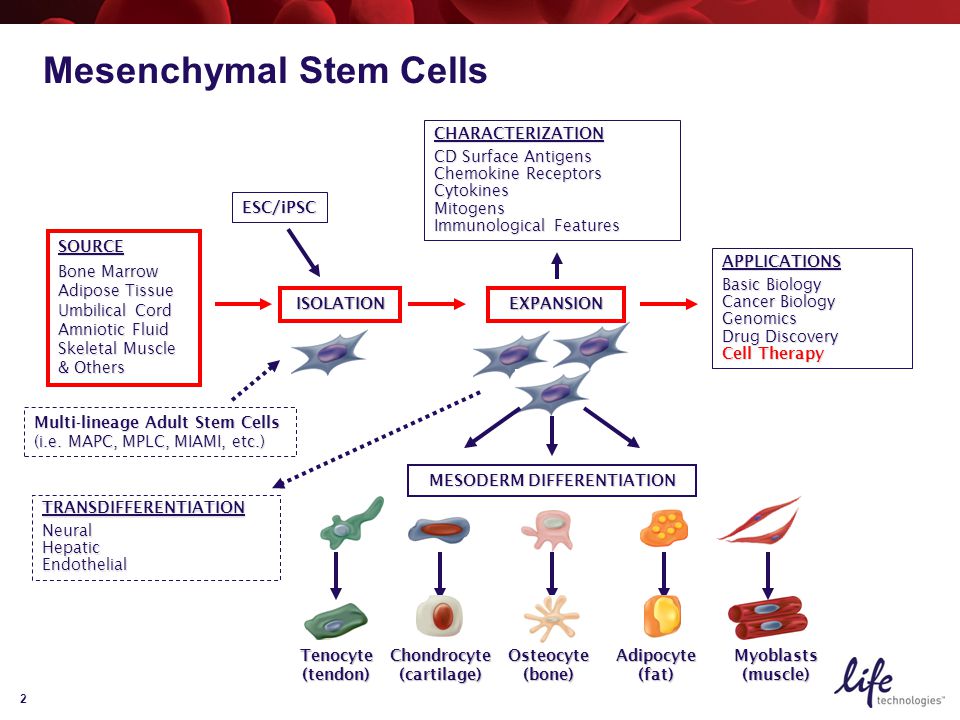 Mesenchymal Stem Cells

CHARACTERIZATION
CD Surface Antigens
Chemokine Receptors
Cytokines
Mitogens
Immunological Features

ESC/iPSC

SOURCE
Bone Marrow
Adipose Tissue
Umbilical Cord
Amniotic Fluid
Skeletal Muscle
& Others

ISOLATION

EXPANSION

APPLICATIONS
Basic Biology
Cancer Biology
Genomics
Drug Discovery
Cell Therapy

Multi-lineage Adult Stem Cells
(i.e. MAPC, MPLC, MIAMI, etc.)

MESODERM DIFFERENTIATION

TRANSDIFFERENTIATION
Neural
Hepatic
Endothelial

Tenocyte (tendon)
Chondrocyte (cartilage)
Osteocyte (bone)
Adipocyte (fat)
Myoblasts (muscle)

2

life technologies™